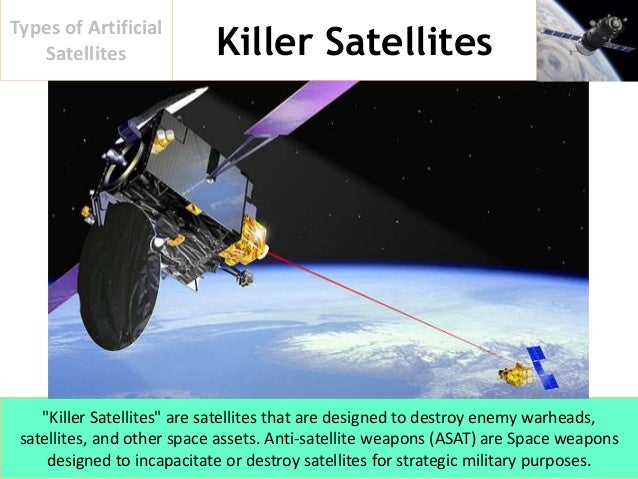 Types of Artificial Satellites

Killer Satellites

"Killer Satellites" are satellites that are designed to destroy enemy warheads, satellites, and other space assets. Anti-satellite weapons (ASAT) are Space weapons designed to incapacitate or destroy satellites for strategic military purposes.